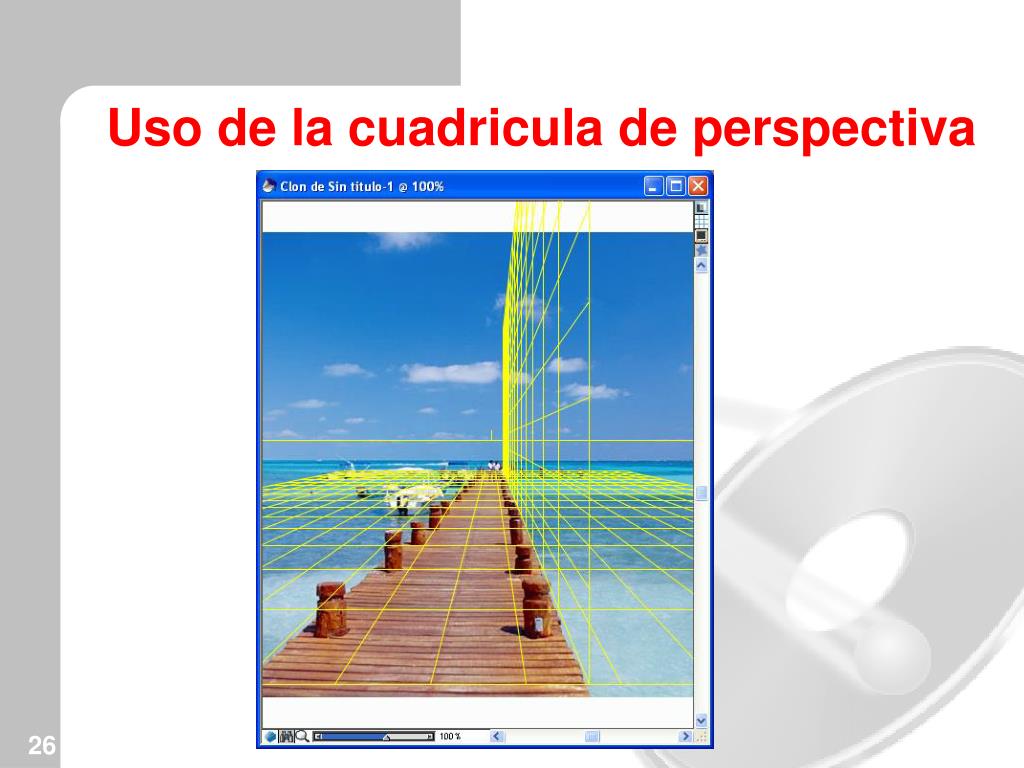 Uso de la cuadricula de perspectiva

Clon de Sin titulo-1 @ 100%

100 %

26